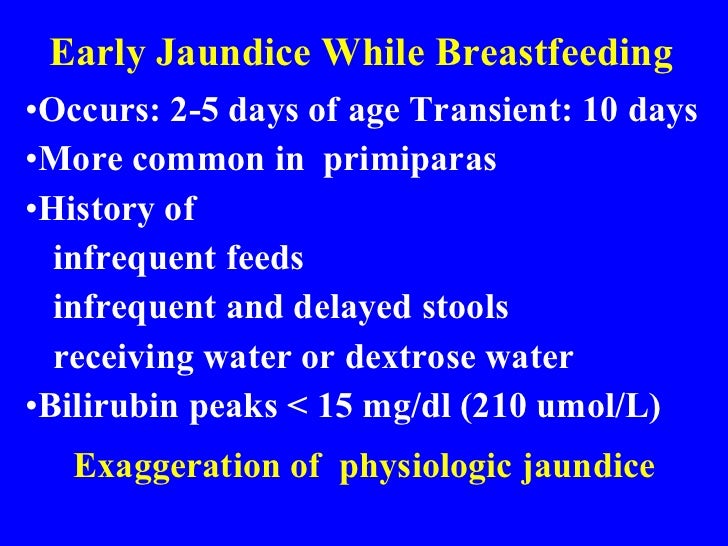 Early Jaundice While Breastfeeding

•Occurs: 2-5 days of age Transient: 10 days
•More common in primiparas
•History of
infrequent feeds
infrequent and delayed stools
receiving water or dextrose water
•Bilirubin peaks < 15 mg/dl (210 umol/L)

Exaggeration of physiologic jaundice